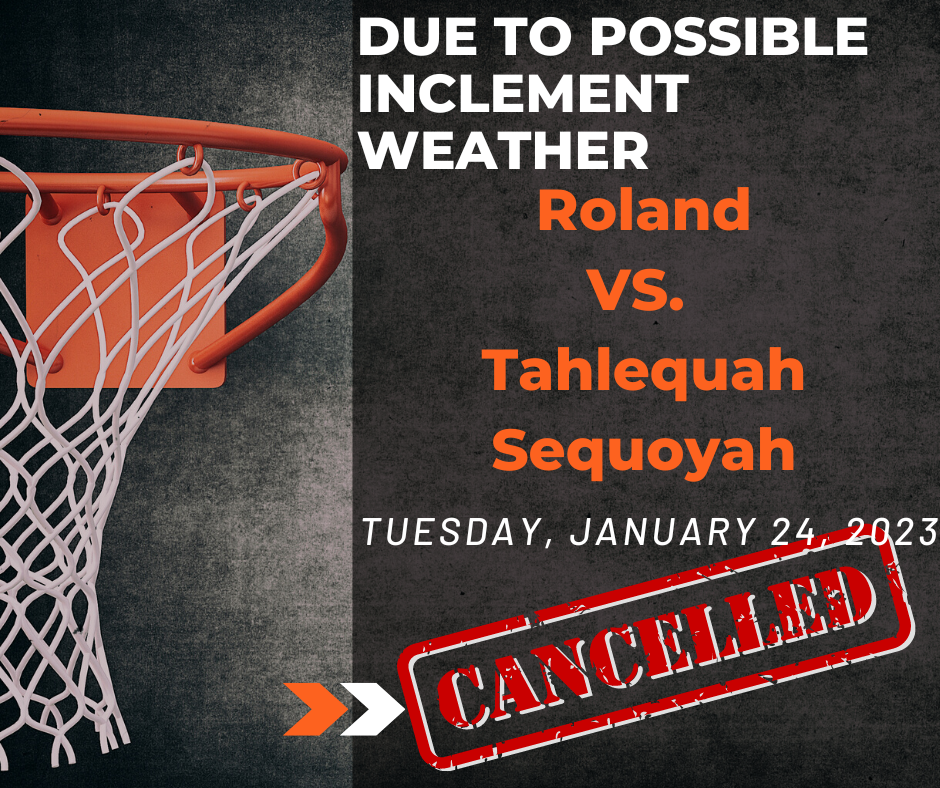 DUE TO POSSIBLE INCLEMENT WEATHER

Roland
VS.
Tahlequah
Sequoyah

TUESDAY, JANUARY 24, 2023

CANCELLED